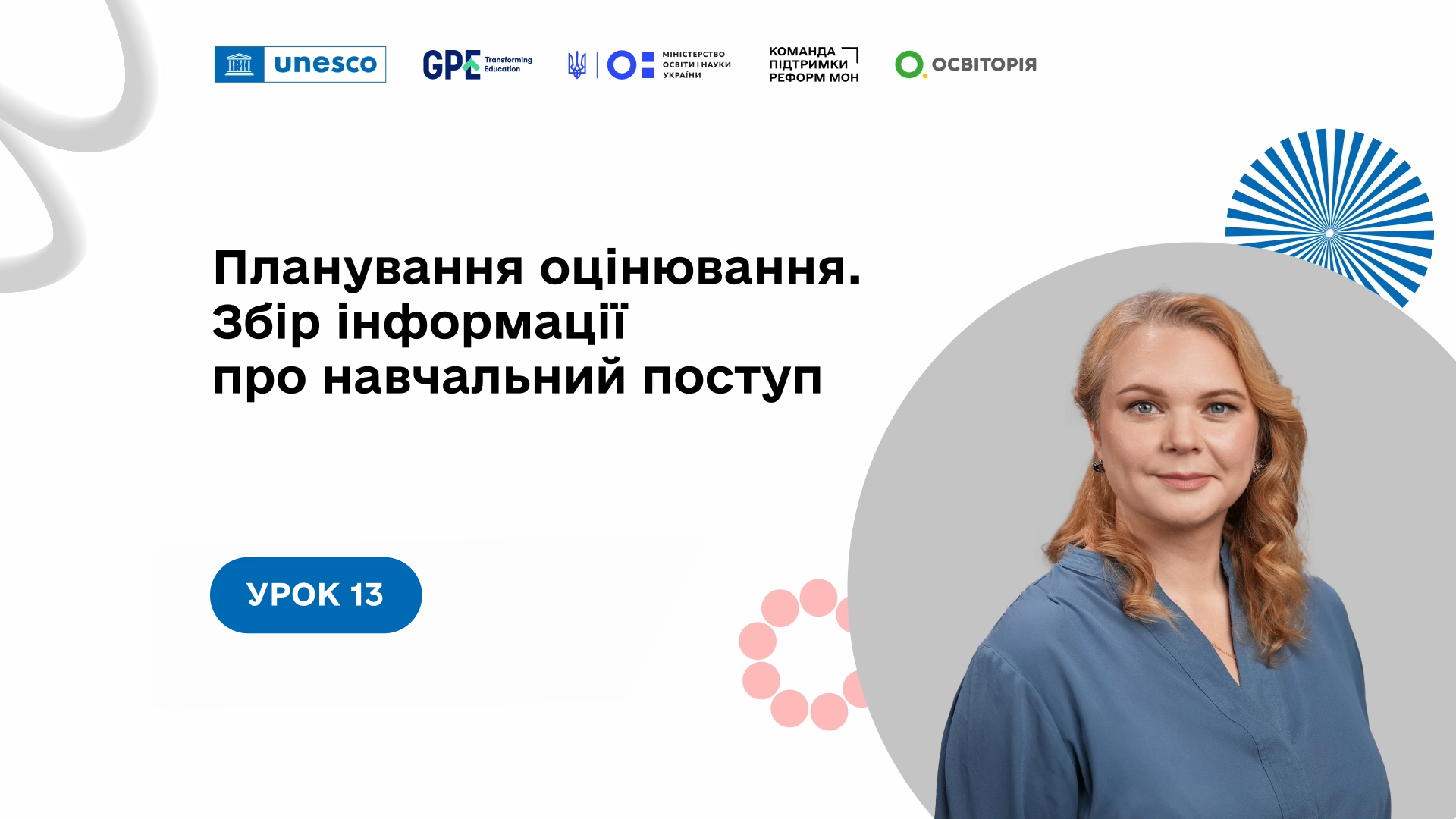 unesco GPE Transforming Education МІНІСТЕРСТВО ОСВІТИ І НАУКИ УКРАЇНИ КОМАНДА ПІДТРИМКИ РЕФОРМ МОН ОСВІТОРІЯ

Планування оцінювання. Збір інформації про навчальний поступ

УРОК 13